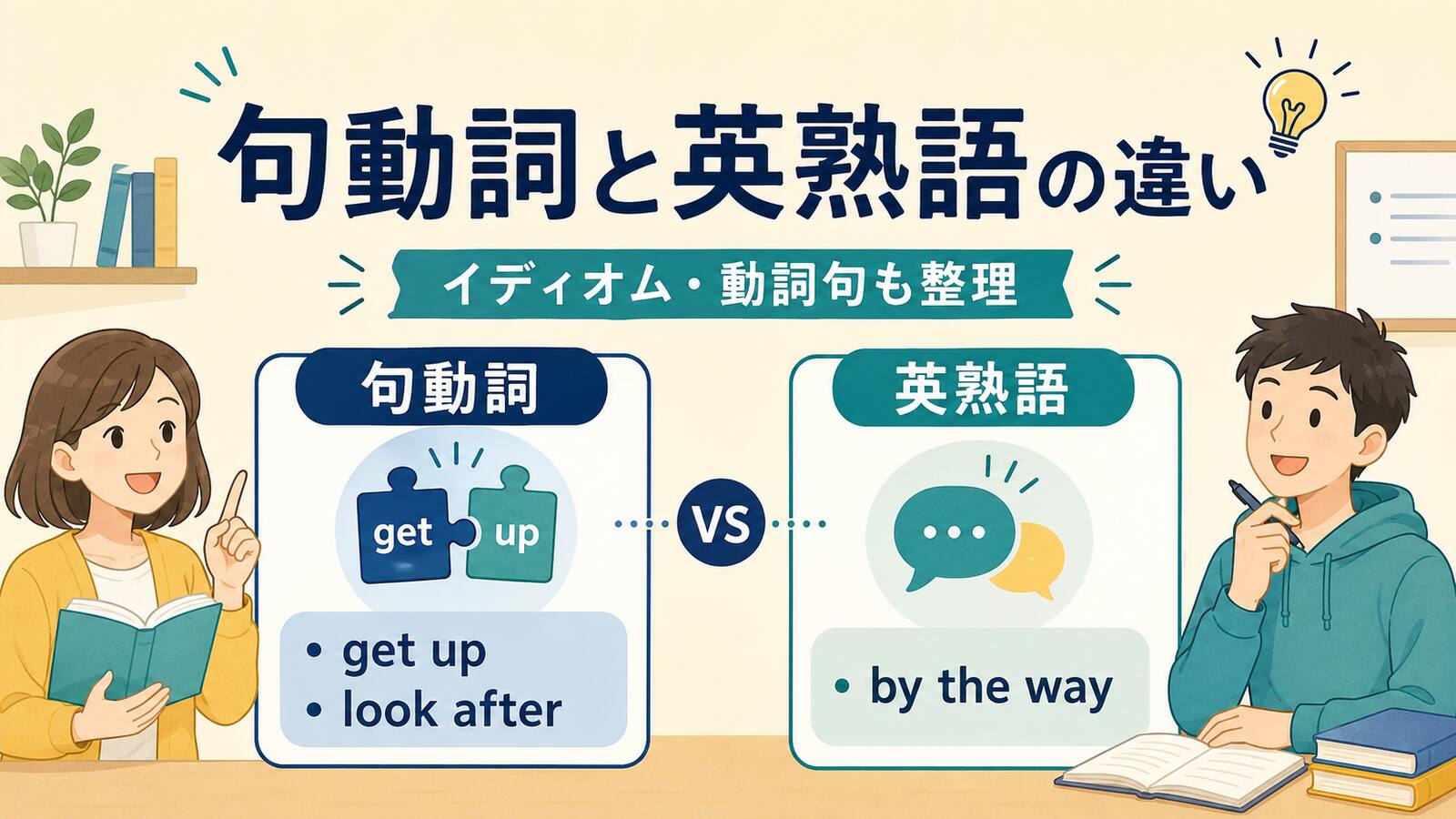 句動詞と英熟語の違い

イディオム・動詞句も整理

句動詞

get up

• get up
• look after

VS

英熟語

• by the way